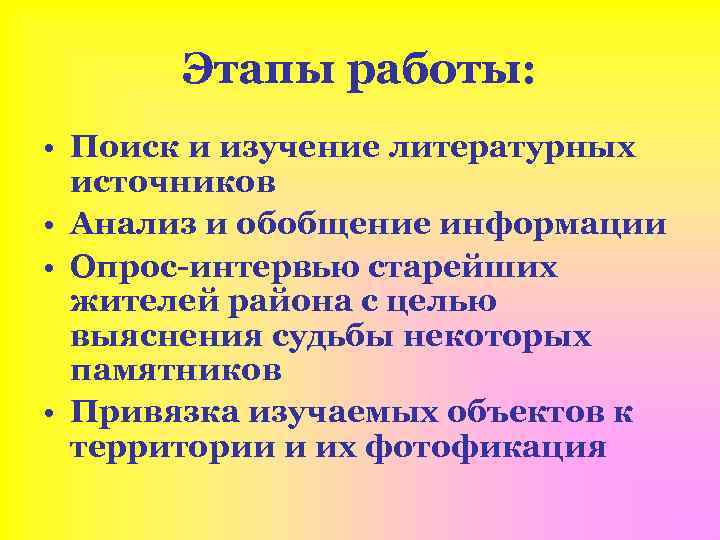 Этапы работы:

• Поиск и изучение литературных источников
• Анализ и обобщение информации
• Опрос-интервью старейших жителей района с целью выяснения судьбы некоторых памятников
• Привязка изучаемых объектов к территории и их фотофикация